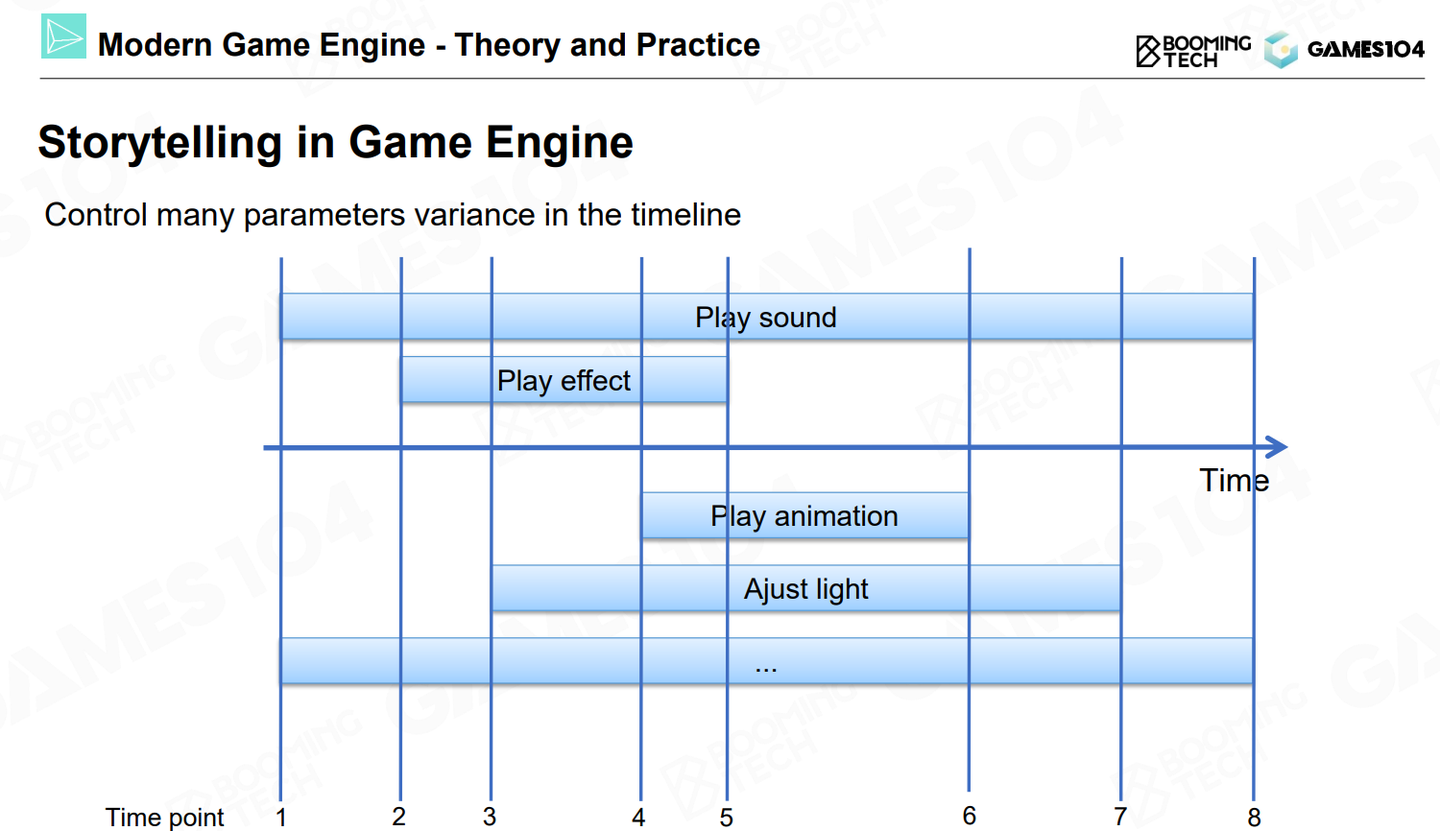 Modern Game Engine - Theory and Practice

BOOMING TECH GAMES104

Storytelling in Game Engine

Control many parameters variance in the timeline

Play sound

Play effect

Time

Play animation

Ajust light

...

Time point 1 2 3 4 5 6 7 8